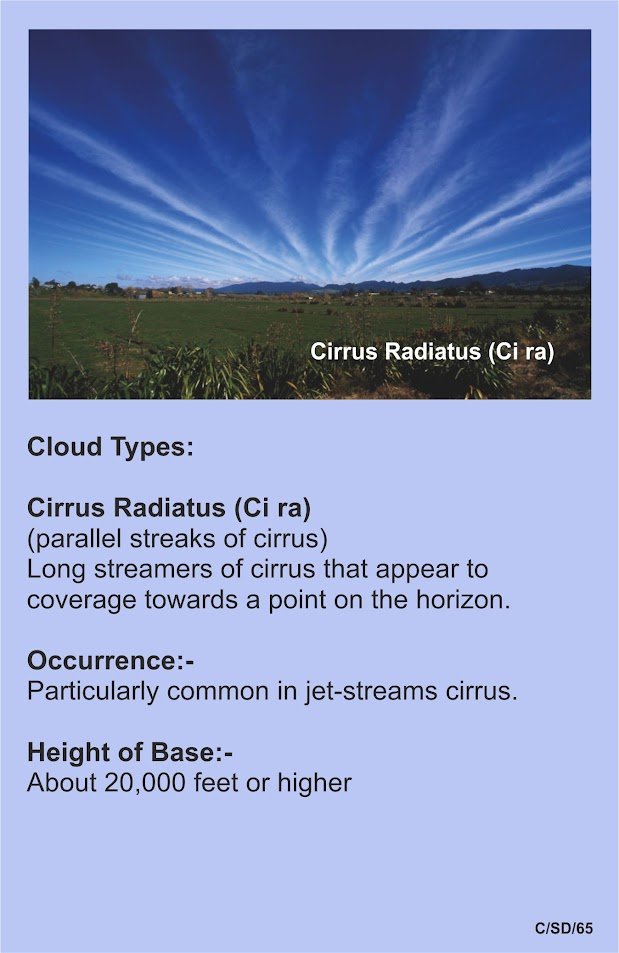 Cirrus Radiatus (Ci ra)

Cloud Types:

Cirrus Radiatus (Ci ra)
(parallel streaks of cirrus)
Long streamers of cirrus that appear to coverage towards a point on the horizon.

Occurrence:-
Particularly common in jet-streams cirrus.

Height of Base:-
About 20,000 feet or higher

C/SD/65